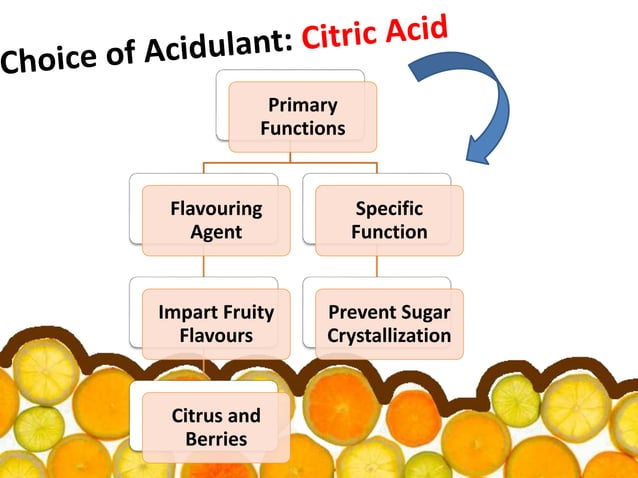 Choice of Acidulant: Citric Acid

Primary Functions

Flavouring Agent

Specific Function

Impart Fruity Flavours

Prevent Sugar Crystallization

Citrus and Berries